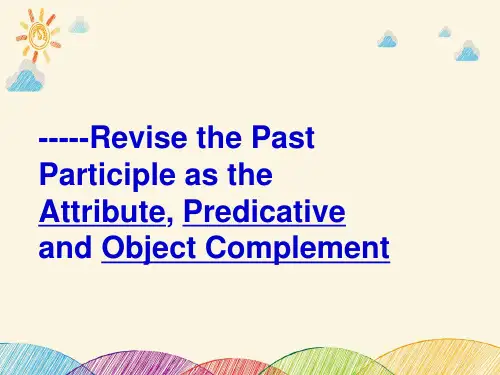 -----Revise the Past Participle as the Attribute, Predicative and Object Complement